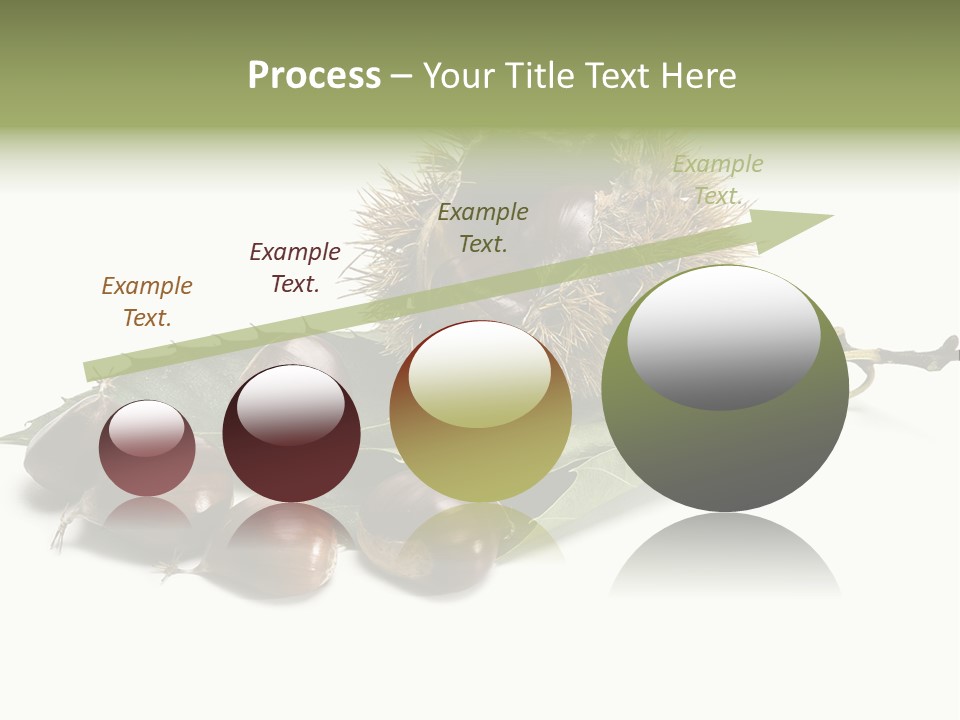 Process – Your Title Text Here

Example Text.

Example Text.

Example Text.

Example Text.